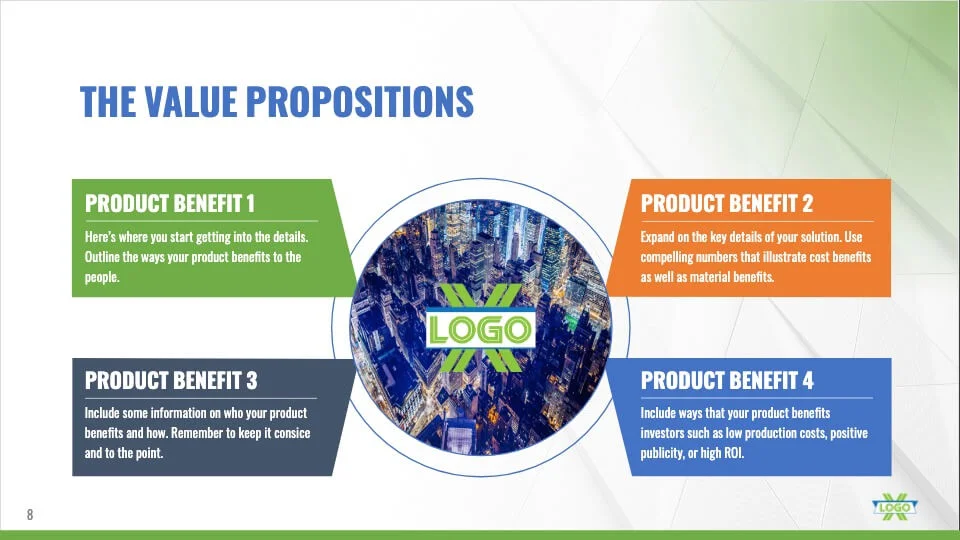 THE VALUE PROPOSITIONS

PRODUCT BENEFIT 1

Here's where you start getting into the details. Outline the ways your product benefits to the people.

PRODUCT BENEFIT 2

Expand on the key details of your solution. Use compelling numbers that illustrate cost benefits as well as material benefits.

LOGO

PRODUCT BENEFIT 3

Include some information on who your product benefits and how. Remember to keep it consice and to the point.

PRODUCT BENEFIT 4

Include ways that your product benefits investors such as low production costs, positive publicity, or high ROI.

8

LOGO